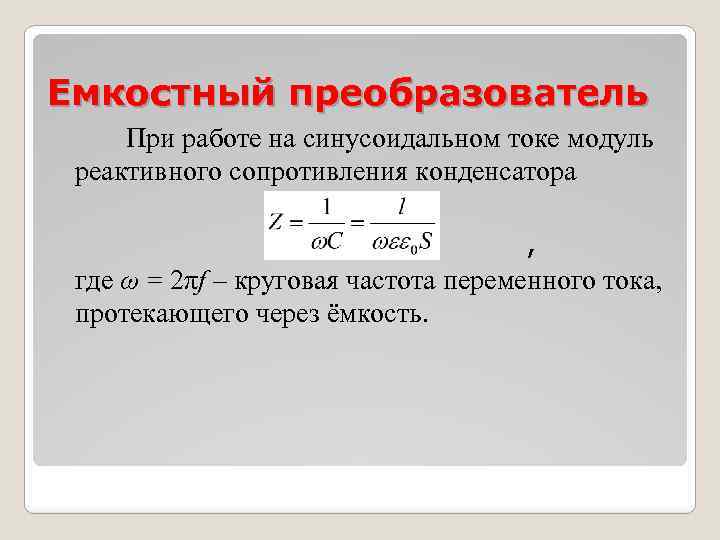 Емкостный преобразователь

При работе на синусоидальном токе модуль реактивного сопротивления конденсатора

$Z = \frac{1}{\omega C} = \frac{l}{\omega \varepsilon \varepsilon_0 S}$ ,

где $\omega = 2\pi f$ – круговая частота переменного тока, протекающего через ёмкость.